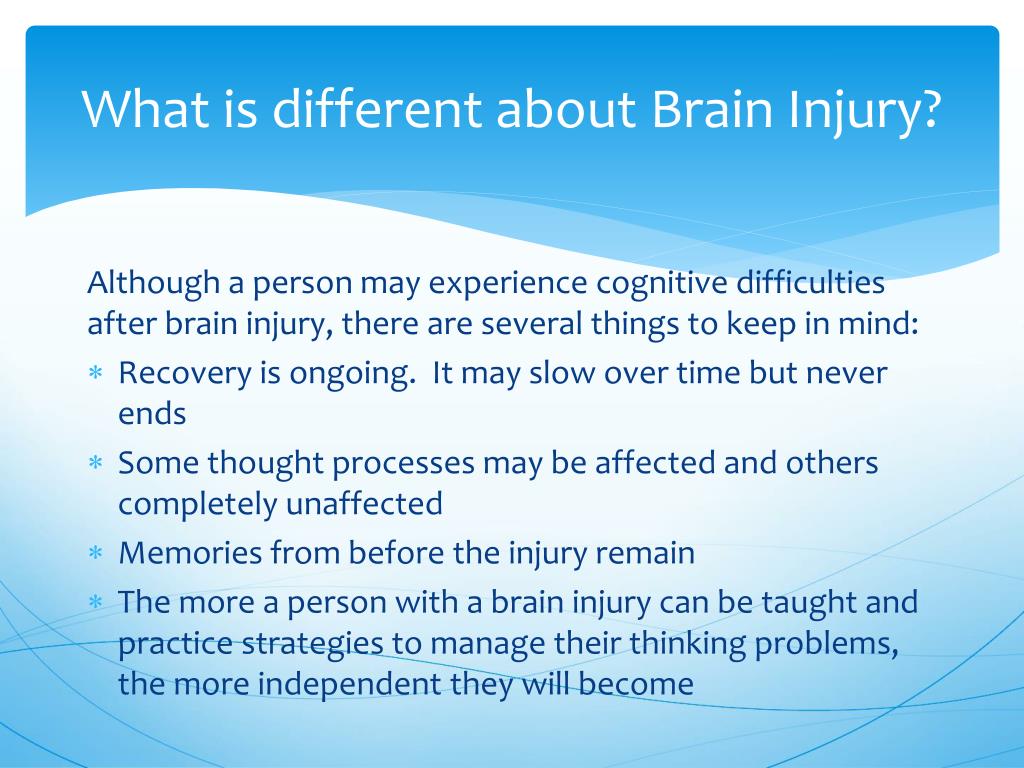 What is different about Brain Injury?

Although a person may experience cognitive difficulties after brain injury, there are several things to keep in mind:

* Recovery is ongoing. It may slow over time but never ends
* Some thought processes may be affected and others completely unaffected
* Memories from before the injury remain
* The more a person with a brain injury can be taught and practice strategies to manage their thinking problems, the more independent they will become